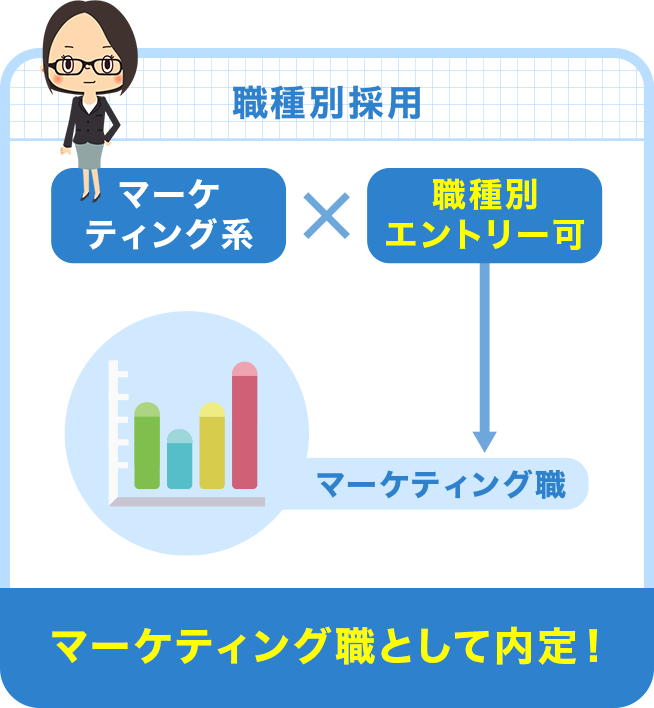 職種別採用

マーケティング系

×

職種別エントリー可

マーケティング職

マーケティング職として内定！